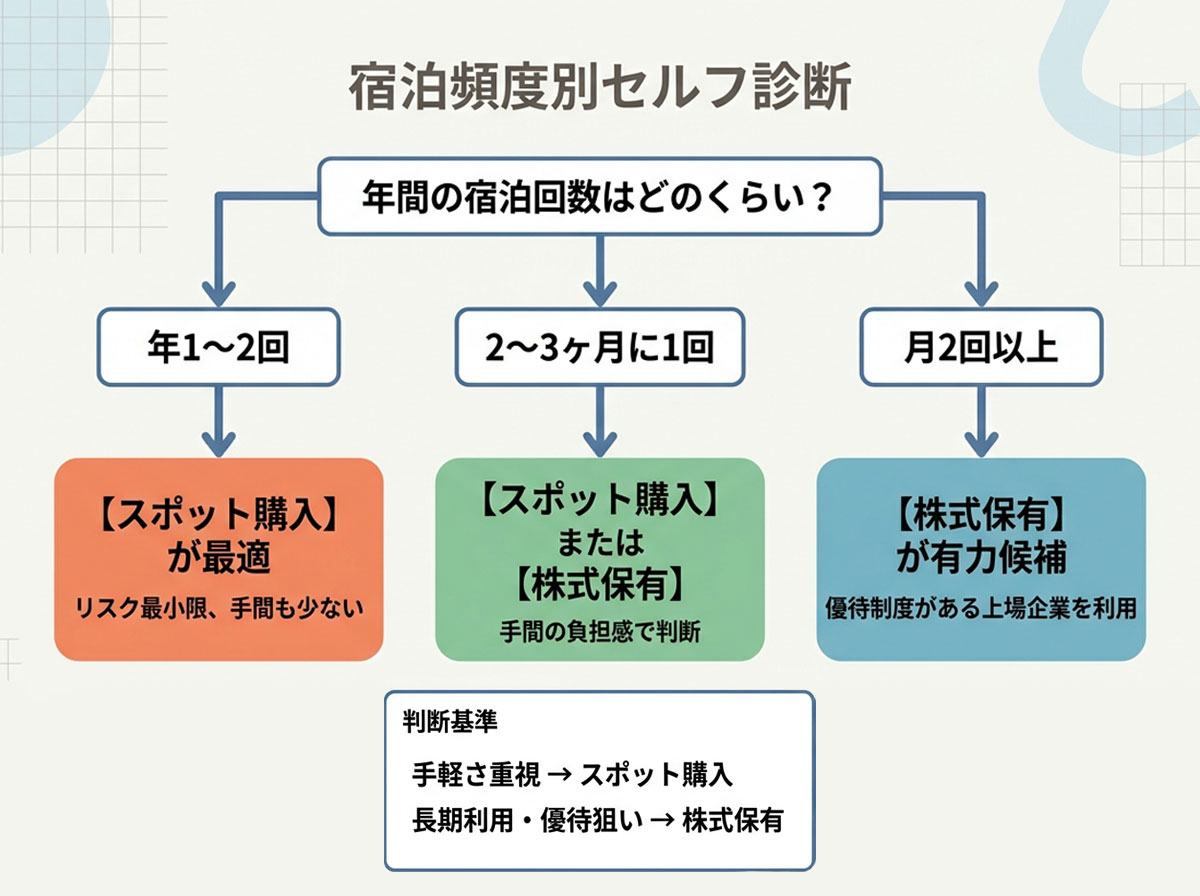 宿泊頻度別セルフ診断

年間の宿泊回数はどのくらい？

年1〜2回

2〜3ヶ月に1回

月2回以上

【スポット購入】が最適
リスク最小限、手間も少ない

【スポット購入】または【株式保有】
手間の負担感で判断

【株式保有】が有力候補
優待制度がある上場企業を利用

判断基準
手軽さ重視 → スポット購入
長期利用・優待狙い → 株式保有